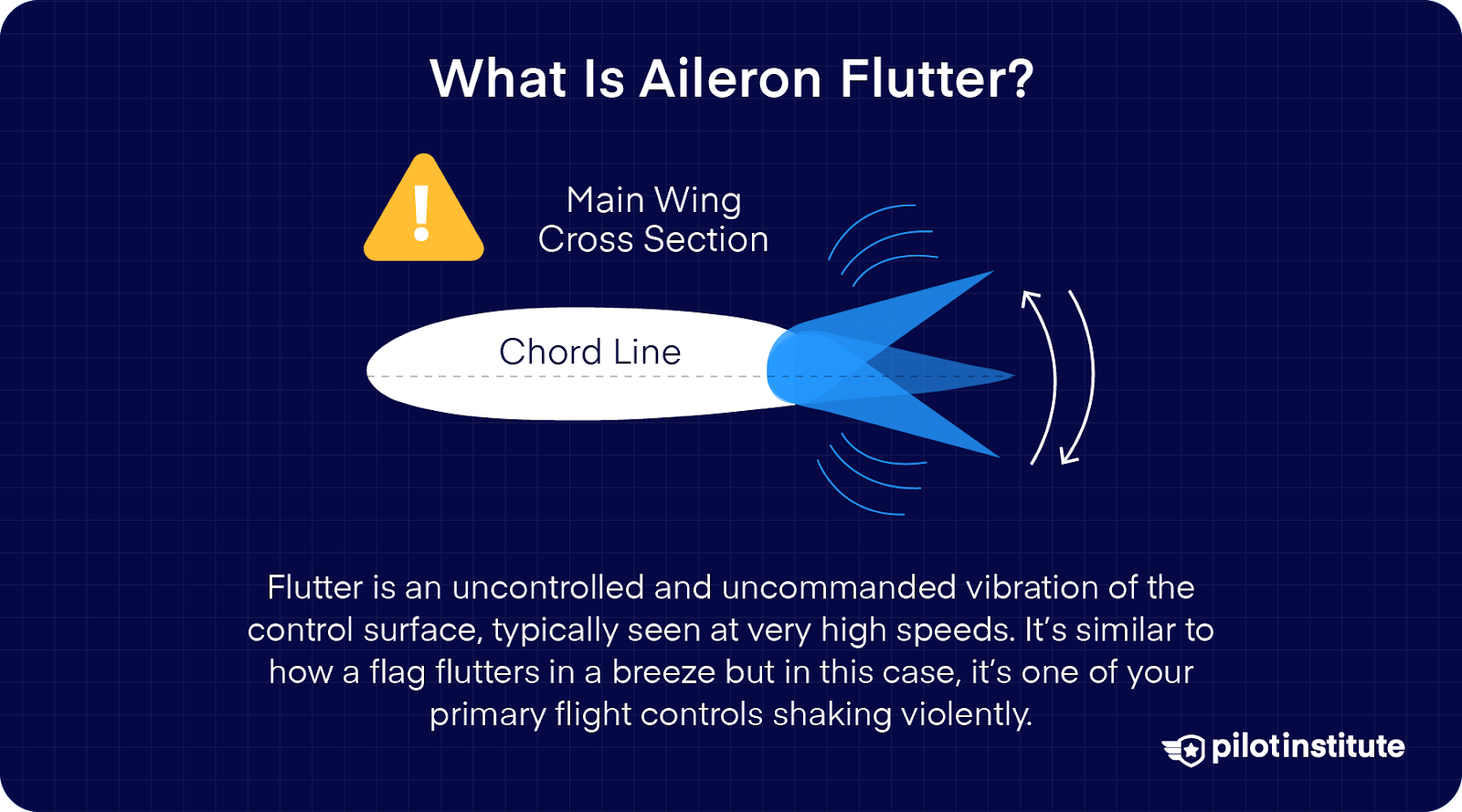 What Is Aileron Flutter?

!

Main Wing
Cross Section

Chord Line

Flutter is an uncontrolled and uncommanded vibration of the control surface, typically seen at very high speeds. It's similar to how a flag flutters in a breeze but in this case, it's one of your primary flight controls shaking violently.

pilotinstitute